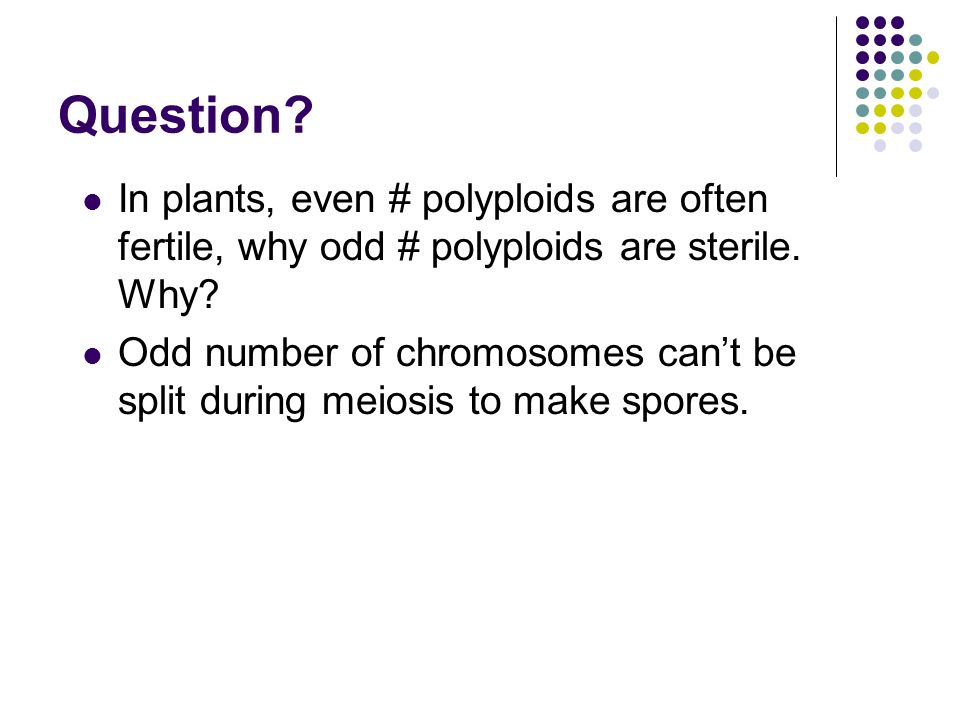 Question?

- In plants, even # polyploids are often fertile, why odd # polyploids are sterile. Why?
- Odd number of chromosomes can’t be split during meiosis to make spores.